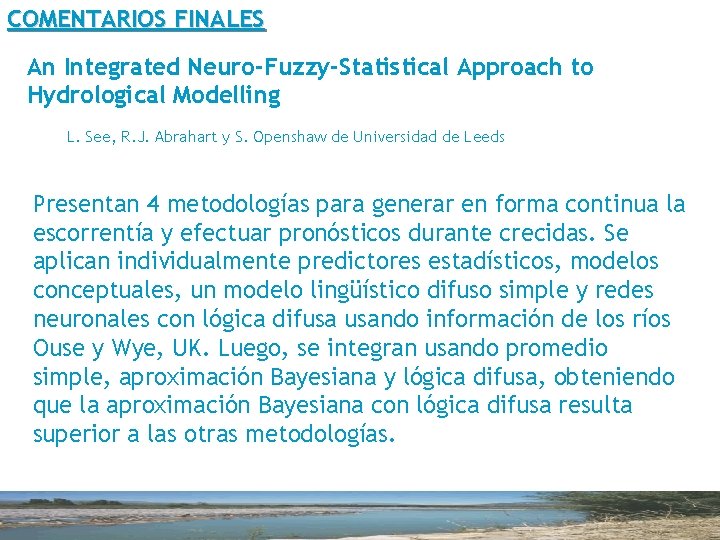 COMENTARIOS FINALES

An Integrated Neuro-Fuzzy-Statistical Approach to Hydrological Modelling

L. See, R.J. Abrahart y S. Openshaw de Universidad de Leeds

Presentan 4 metodologías para generar en forma continua la escorrentía y efectuar pronósticos durante crecidas. Se aplican individualmente predictores estadísticos, modelos conceptuales, un modelo lingüístico difuso simple y redes neuronales con lógica difusa usando información de los ríos Ouse y Wye, UK. Luego, se integran usando promedio simple, aproximación Bayesiana y lógica difusa, obteniendo que la aproximación Bayesiana con lógica difusa resulta superior a las otras metodologías.